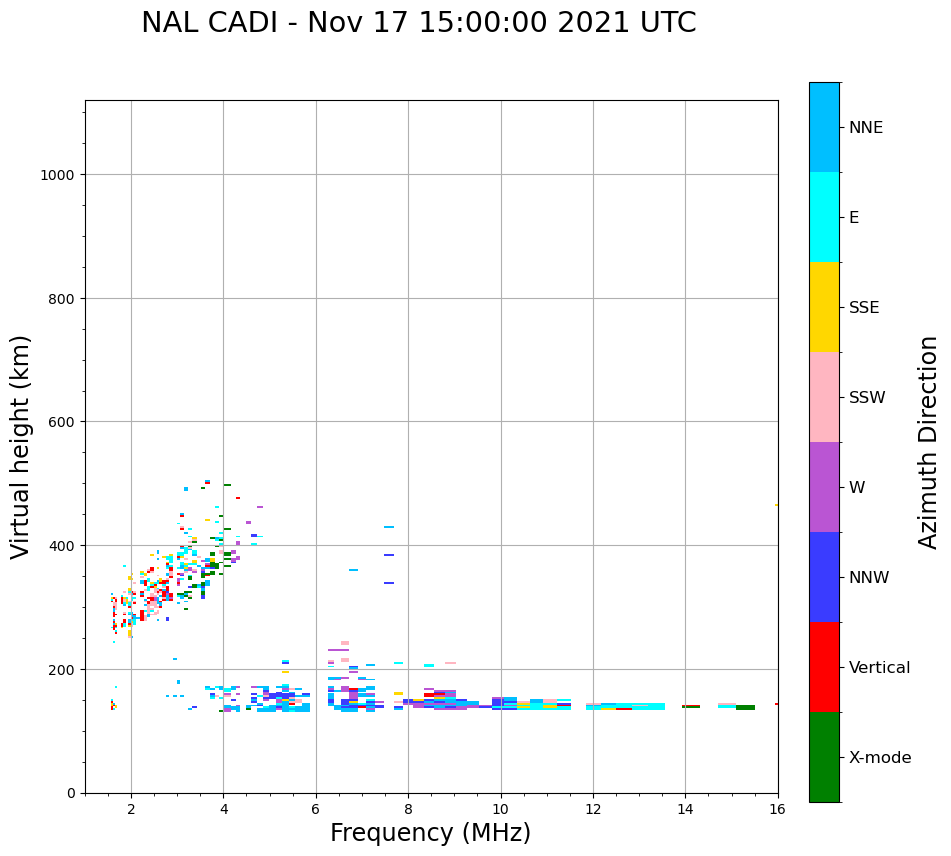 NAL CADI - Nov 17 15:00:00 2021 UTC

Virtual height (km)

1000
800
600
400
200
0

2
4
6
8
10
12
14
16

Frequency (MHz)

NNE
E
SSE
SSW
W
NNW
Vertical
X-mode

Azimuth Direction